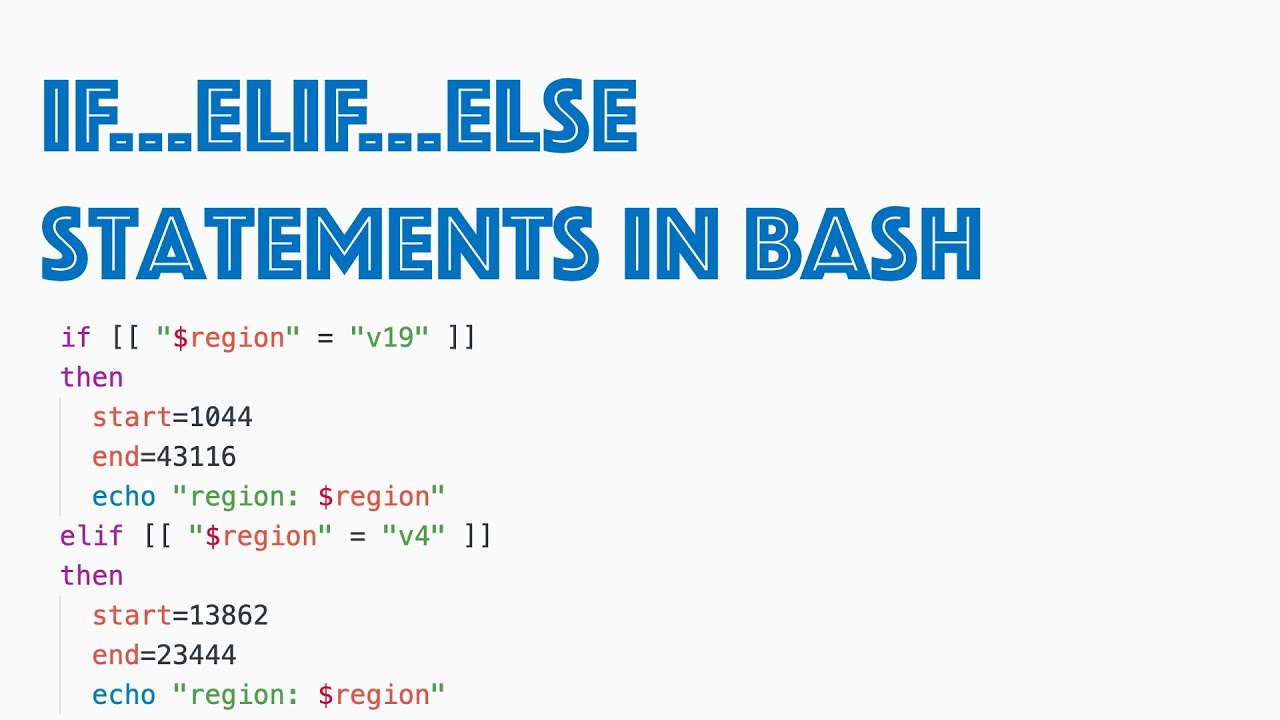 IF...ELIF...ELSE STATEMENTS IN BASH

if [[ "$region" = "v19" ]]
then
  start=1044
  end=43116
  echo "region: $region"
elif [[ "$region" = "v4" ]]
then
  start=13862
  end=23444
  echo "region: $region"